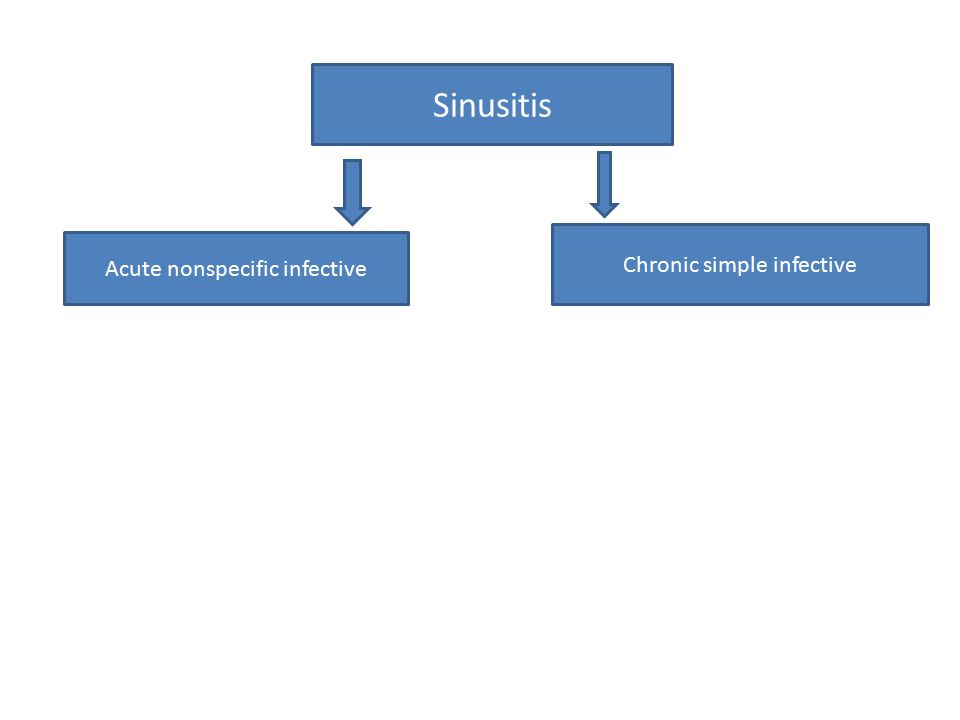 Sinusitis

Acute nonspecific infective

Chronic simple infective